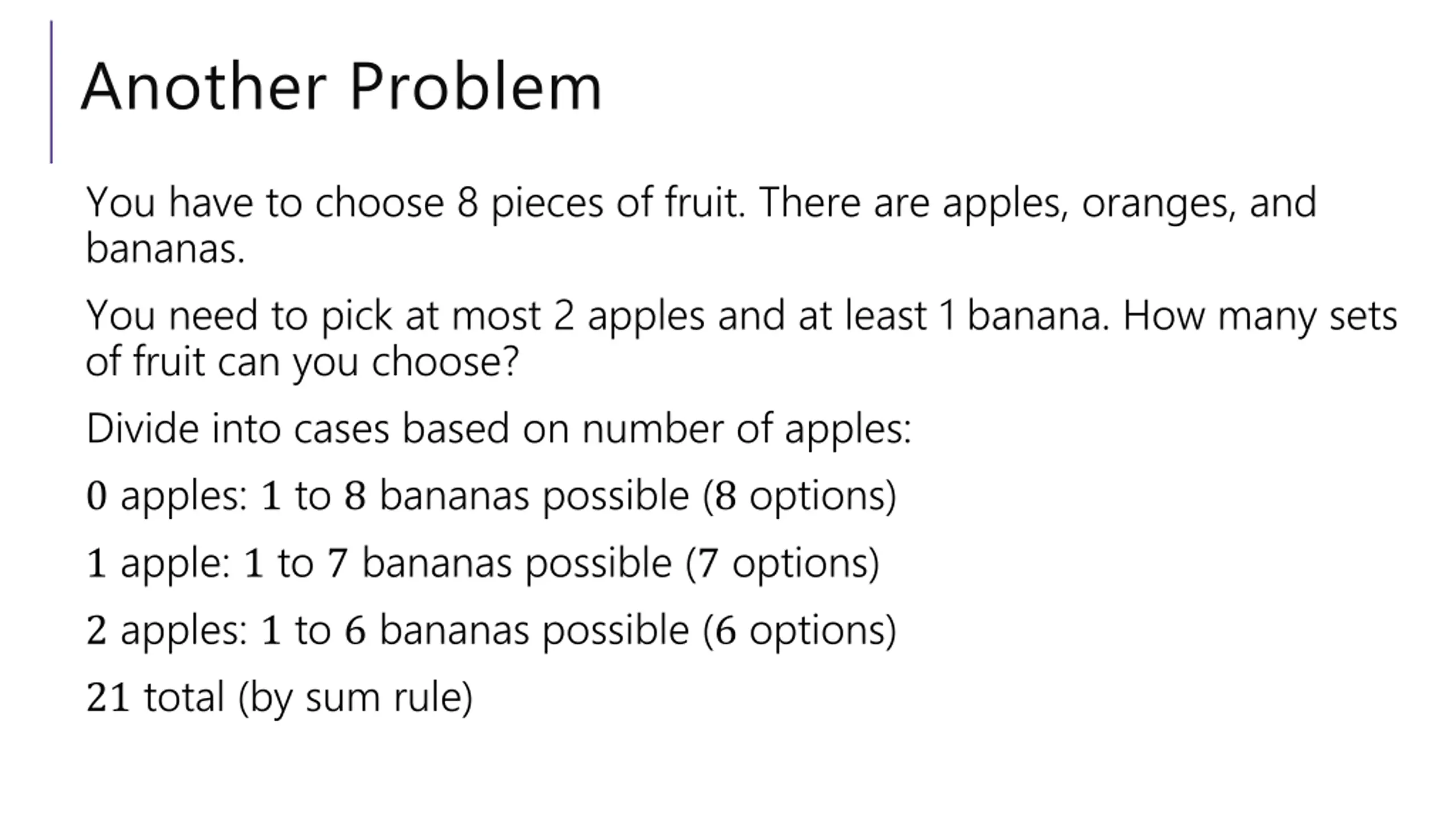 Another Problem

You have to choose 8 pieces of fruit. There are apples, oranges, and bananas.

You need to pick at most 2 apples and at least 1 banana. How many sets of fruit can you choose?

Divide into cases based on number of apples:

$0$ apples: $1$ to $8$ bananas possible ($8$ options)

$1$ apple: $1$ to $7$ bananas possible ($7$ options)

$2$ apples: $1$ to $6$ bananas possible ($6$ options)

$21$ total (by sum rule)